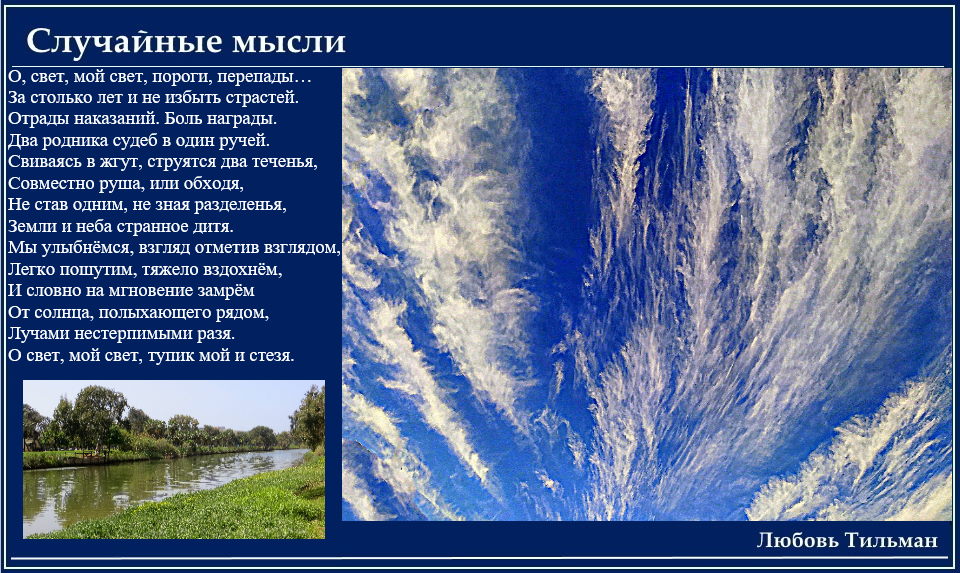 Случайные мысли

О, свет, мой свет, пороги, перепады…
За столько лет и не избыть страстей.
Отрады наказаний. Боль награды.
Два родника судеб в один ручей.
Свиваясь в жгут, струятся два теченья,
Совместно руша, или обходя,
Не став одним, не зная разделенья,
Земли и неба странное дитя.
Мы улыбнёмся, взгляд отметив взглядом,
Легко пошутим, тяжело вздохнём,
И словно на мгновение замрём
От солнца, полыхающего рядом,
Лучами нестерпимыми разя.
О свет, мой свет, тупик мой и стезя.

Любовь Тильман